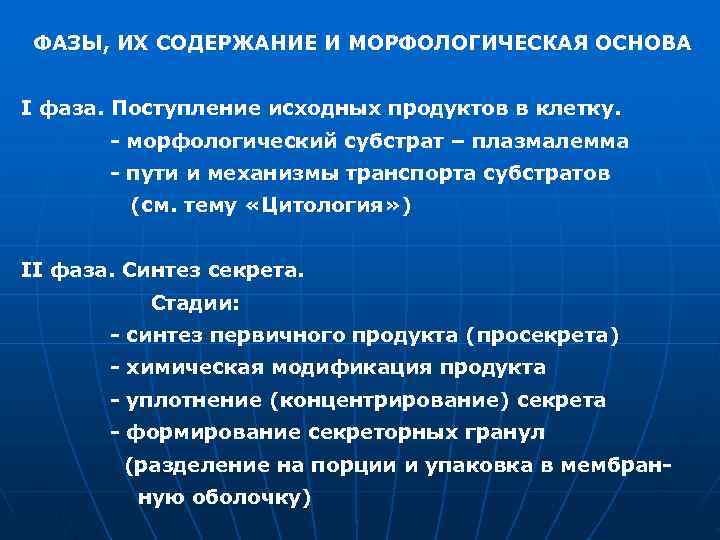 ФАЗЫ, ИХ СОДЕРЖАНИЕ И МОРФОЛОГИЧЕСКАЯ ОСНОВА

I фаза. Поступление исходных продуктов в клетку.
- морфологический субстрат – плазмалемма
- пути и механизмы транспорта субстратов (см. тему «Цитология»)

II фаза. Синтез секрета.
Стадии:
- синтез первичного продукта (просекрета)
- химическая модификация продукта
- уплотнение (концентрирование) секрета
- формирование секреторных гранул (разделение на порции и упаковка в мембранную оболочку)